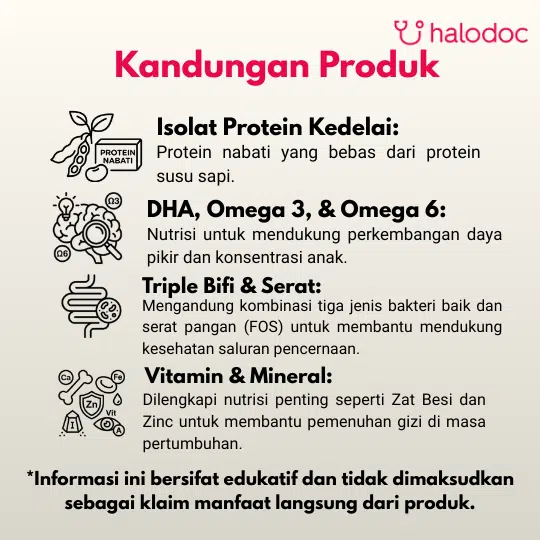 halodoc

Kandungan Produk

PROTEIN NABATI

Isolat Protein Kedelai:
Protein nabati yang bebas dari protein susu sapi.

Ω3
Ω6

DHA, Omega 3, & Omega 6:
Nutrisi untuk mendukung perkembangan daya pikir dan konsentrasi anak.

Triple Bifi & Serat:
Mengandung kombinasi tiga jenis bakteri baik dan serat pangan (FOS) untuk membantu mendukung kesehatan saluran pencernaan.

Ca
Fe
Zn
Vit
I
A

Vitamin & Mineral:
Dilengkapi nutrisi penting seperti Zat Besi dan Zinc untuk membantu pemenuhan gizi di masa pertumbuhan.

*Informasi ini bersifat edukatif dan tidak dimaksudkan sebagai klaim manfaat langsung dari produk.